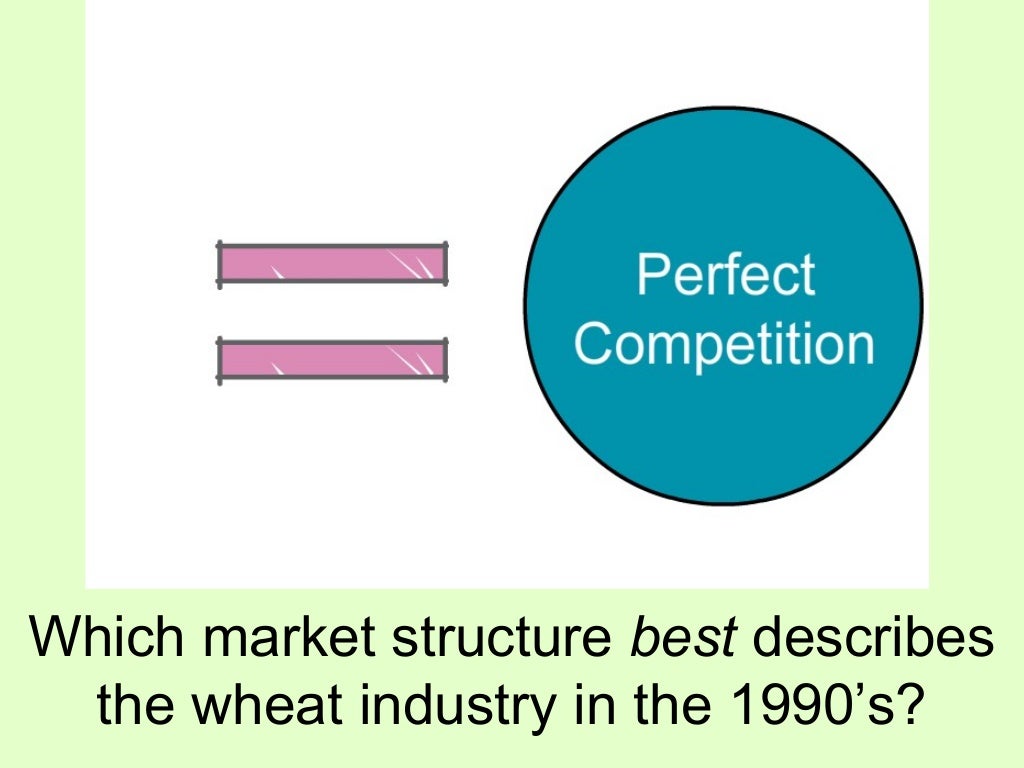 Perfect Competition

Which market structure best describes the wheat industry in the 1990’s?